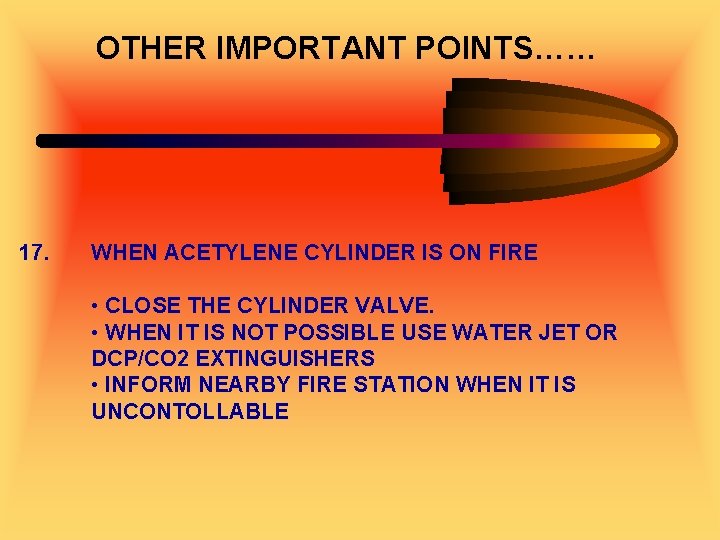 OTHER IMPORTANT POINTS……

17. WHEN ACETYLENE CYLINDER IS ON FIRE

• CLOSE THE CYLINDER VALVE.
• WHEN IT IS NOT POSSIBLE USE WATER JET OR DCP/CO2 EXTINGUISHERS
• INFORM NEARBY FIRE STATION WHEN IT IS UNCONTOLLABLE